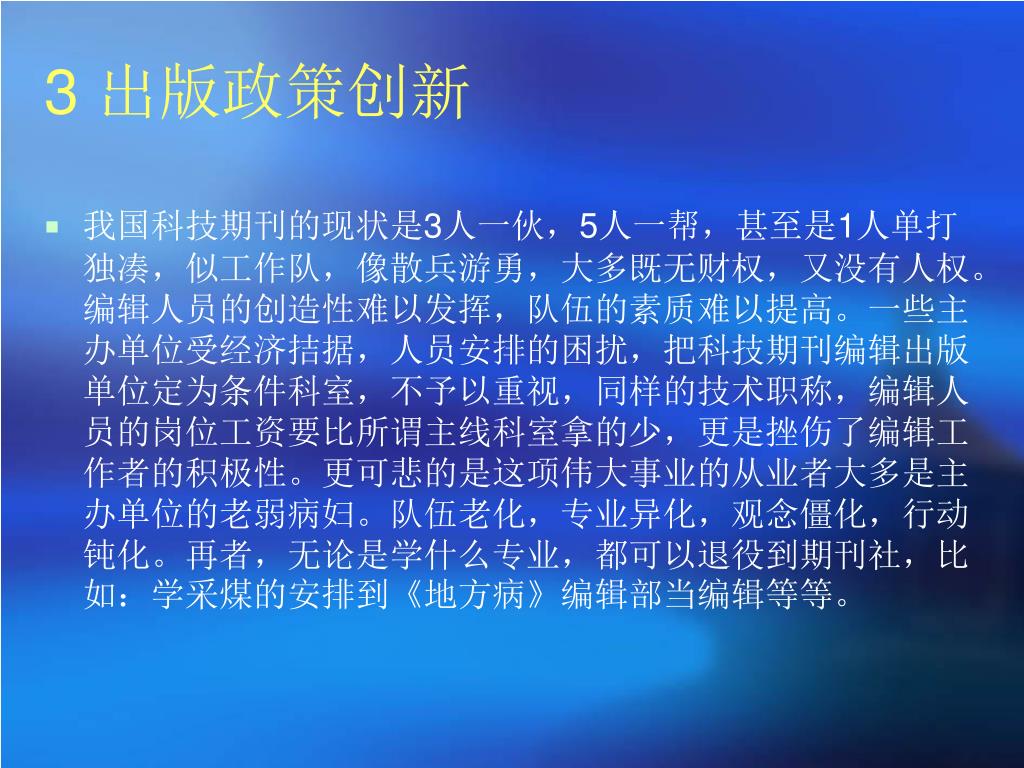 3 出版政策创新

我国科技期刊的现状是3人一伙，5人一帮，甚至是1人单打独凑，似工作队，像散兵游勇，大多既无财权，又没有人权。编辑人员的创造性难以发挥，队伍的素质难以提高。一些主办单位受经济拮据，人员安排的困扰，把科技期刊编辑出版单位定为条件科室，不予以重视，同样的技术职称，编辑人员的岗位工资要比所谓主线科室拿的少，更是挫伤了编辑工作者的积极性。更可悲的是这项伟大事业的从业者大多是主办单位的老弱病妇。队伍老化，专业异化，观念僵化，行动钝化。再者，无论是学什么专业，都可以退役到期刊社，比如：学采煤的安排到《地方病》编辑部当编辑等等。